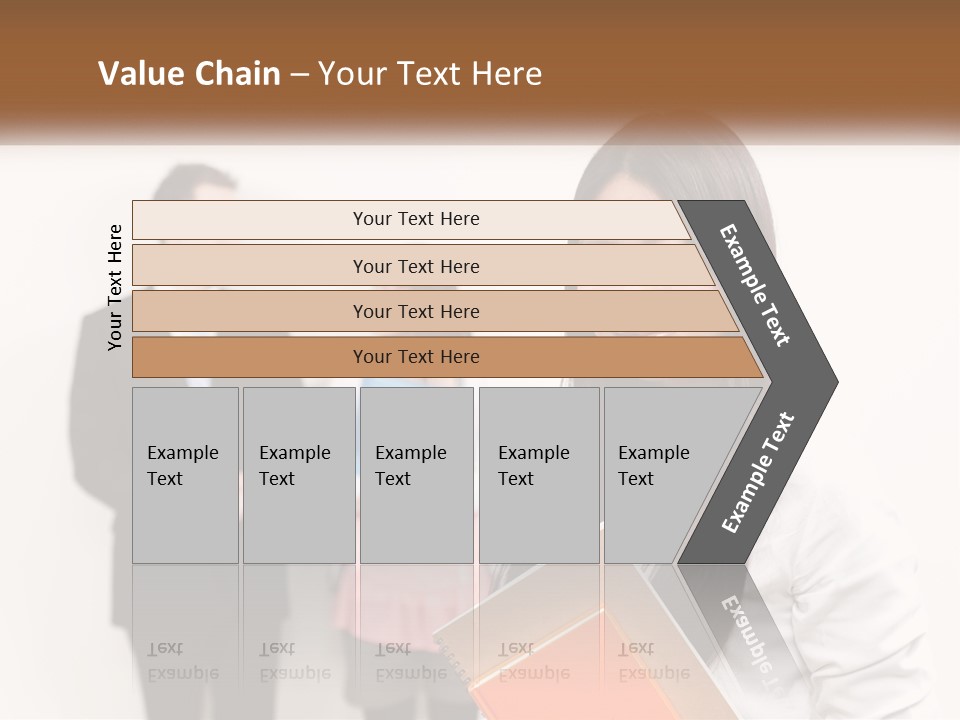 Value Chain – Your Text Here

Your Text Here

Your Text Here

Your Text Here

Your Text Here

Your Text Here

Example Text

Example Text

Example Text

Example Text

Example Text

Example Text

Example Text